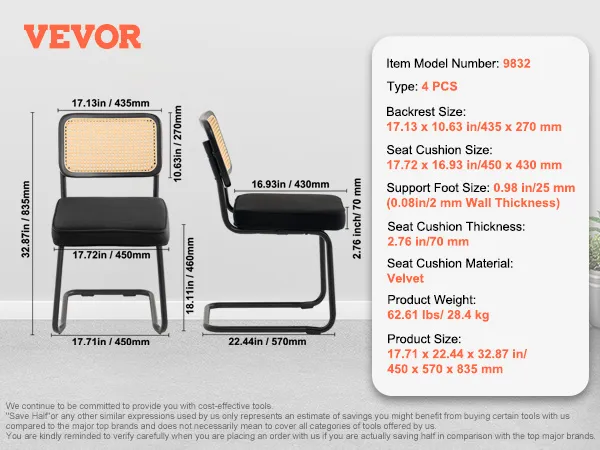 VEVOR

17.13in / 435mm
10.63in / 270mm
32.87in / 835mm
17.72in / 450mm
18.11in / 460mm
17.71in / 450mm
16.93in / 430mm
2.76 inch/ 70 mm
22.44in / 570mm

Item Model Number: 9832

Type: 4 PCS

Backrest Size:
17.13 x 10.63 in/435 x 270 mm

Seat Cushion Size:
17.72 x 16.93 in/450 x 430 mm

Support Foot Size: 0.98 in/25 mm
(0.08in/2 mm Wall Thickness)

Seat Cushion Thickness:
2.76 in/70 mm

Seat Cushion Material:
Velvet

Product Weight:
62.61 lbs/ 28.4 kg

Product Size:
17.71 x 22.44 x 32.87 in/
450 x 570 x 835 mm

We continue to be committed to provide you with cost-effective tools.
"Save Half"or any other similar expressions used by us only represents an estimate of savings you might benefit from buying certain tools with us compared to the major top brands and does not necessarily mean to cover all categories of tools offered by us.
You are kindly reminded to verify carefully when you are placing an order with us if you are actually saving half in comparison with the top major brands.